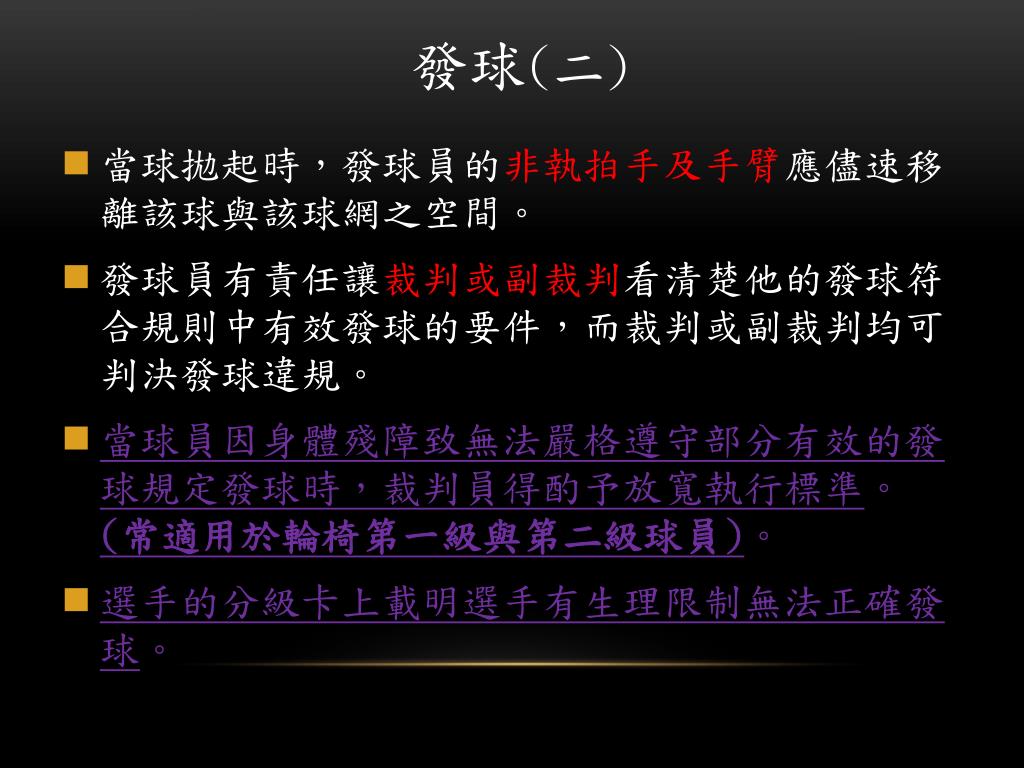 發球(二)

當球拋起時，發球員的非執拍手及手臂應儘速移離該球與該球網之空間。

發球員有責任讓裁判或副裁判看清楚他的發球符合規則中有效發球的要件，而裁判或副裁判均可判決發球違規。

當球員因身體殘障致無法嚴格遵守部分有效的發球規定發球時，裁判員得酌予放寬執行標準。（常適用於輪椅第一級與第二級球員）。

選手的分級卡上載明選手有生理限制無法正確發球。